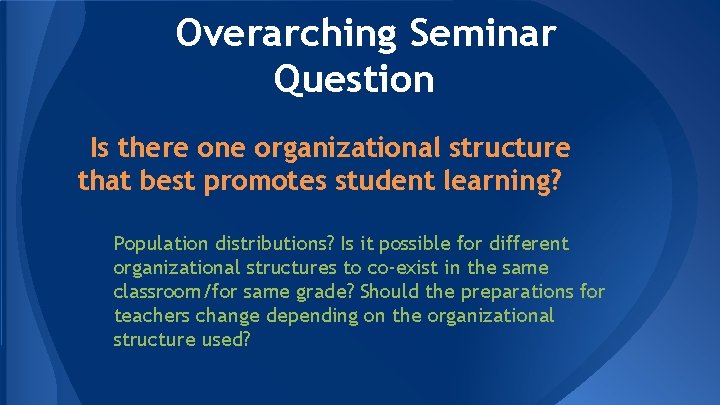 Overarching Seminar Question

Is there one organizational structure that best promotes student learning?

Population distributions? Is it possible for different organizational structures to co-exist in the same classroom/for same grade? Should the preparations for teachers change depending on the organizational structure used?